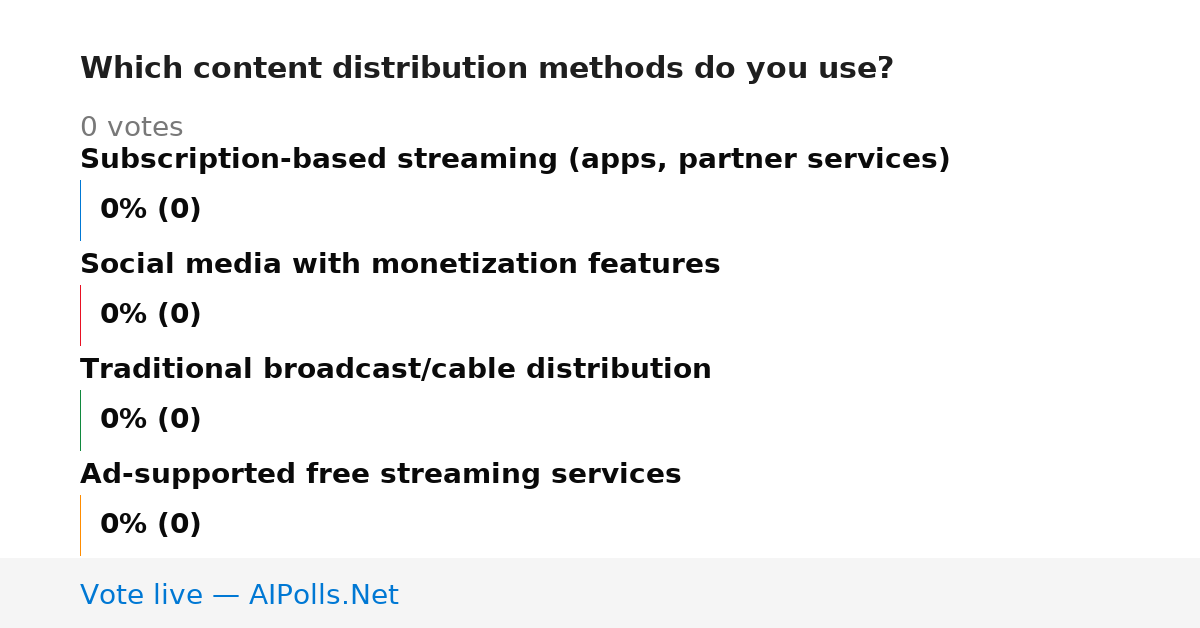 Which content distribution methods do you use?

0 votes

Subscription-based streaming (apps, partner services)

0% (0)

Social media with monetization features

0% (0)

Traditional broadcast/cable distribution

0% (0)

Ad-supported free streaming services

0% (0)

Vote live — AIPolls.Net